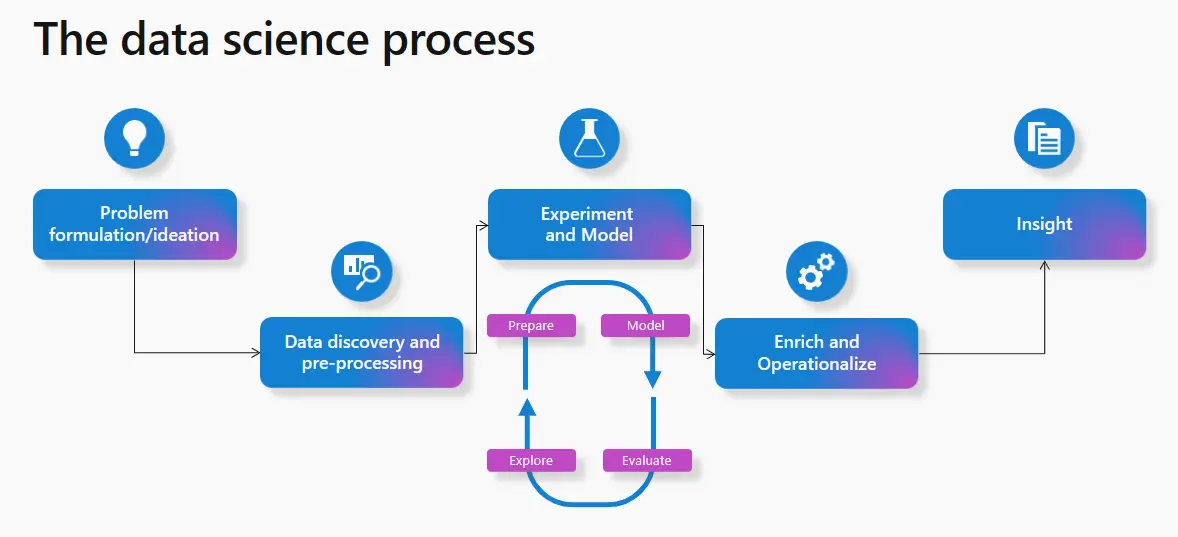 The data science process

Problem formulation/ideation

Data discovery and pre-processing

Experiment and Model

Prepare

Model

Explore

Evaluate

Enrich and Operationalize

Insight